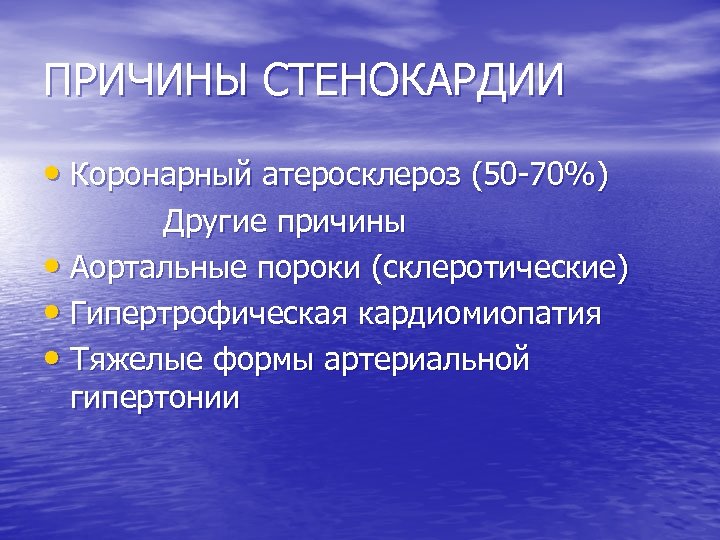 ПРИЧИНЫ СТЕНОКАРДИИ

• Коронарный атеросклероз (50-70%)

Другие причины

• Аортальные пороки (склеротические)
• Гипертрофическая кардиомиопатия
• Тяжелые формы артериальной гипертонии